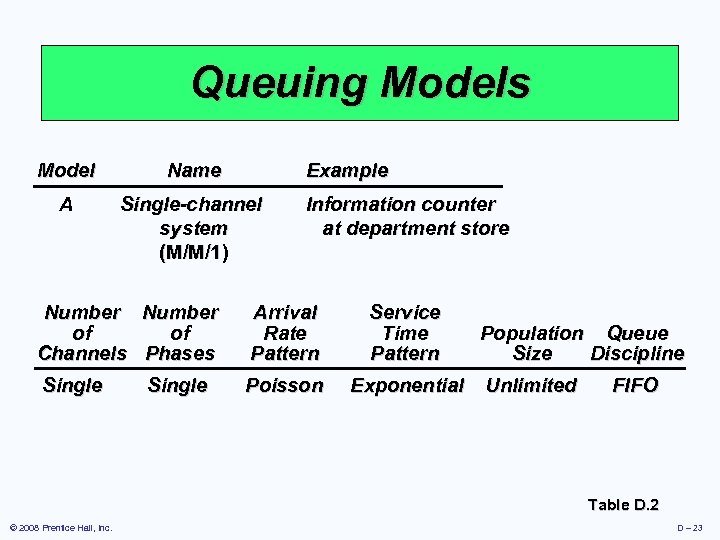 Queuing Models

| Model | Name | Example |
|---|---|---|
| A | Single-channel system (M/M/1) | Information counter at department store |

| Number of Channels | Number of Phases | Arrival Rate Pattern | Service Time Pattern | Population Size | Queue Discipline |
|---|---|---|---|---|---|
| Single | Single | Poisson | Exponential | Unlimited | FIFO |

Table D.2

© 2008 Prentice Hall, Inc.

D – 23